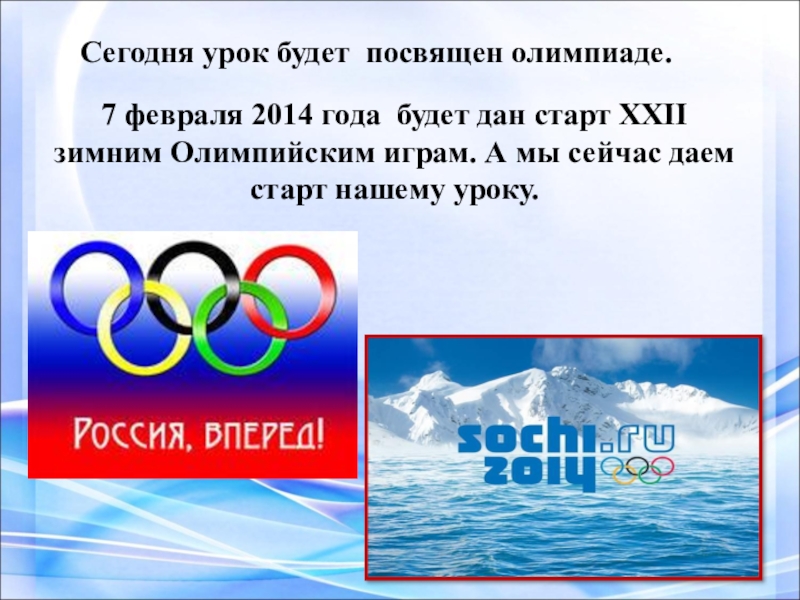 Сегодня урок будет посвящен олимпиаде.

7 февраля 2014 года будет дан старт XXII зимним Олимпийским играм. А мы сейчас даем старт нашему уроку.

РОССИЯ, ВПЕРЕД!

sochi.ru 2014